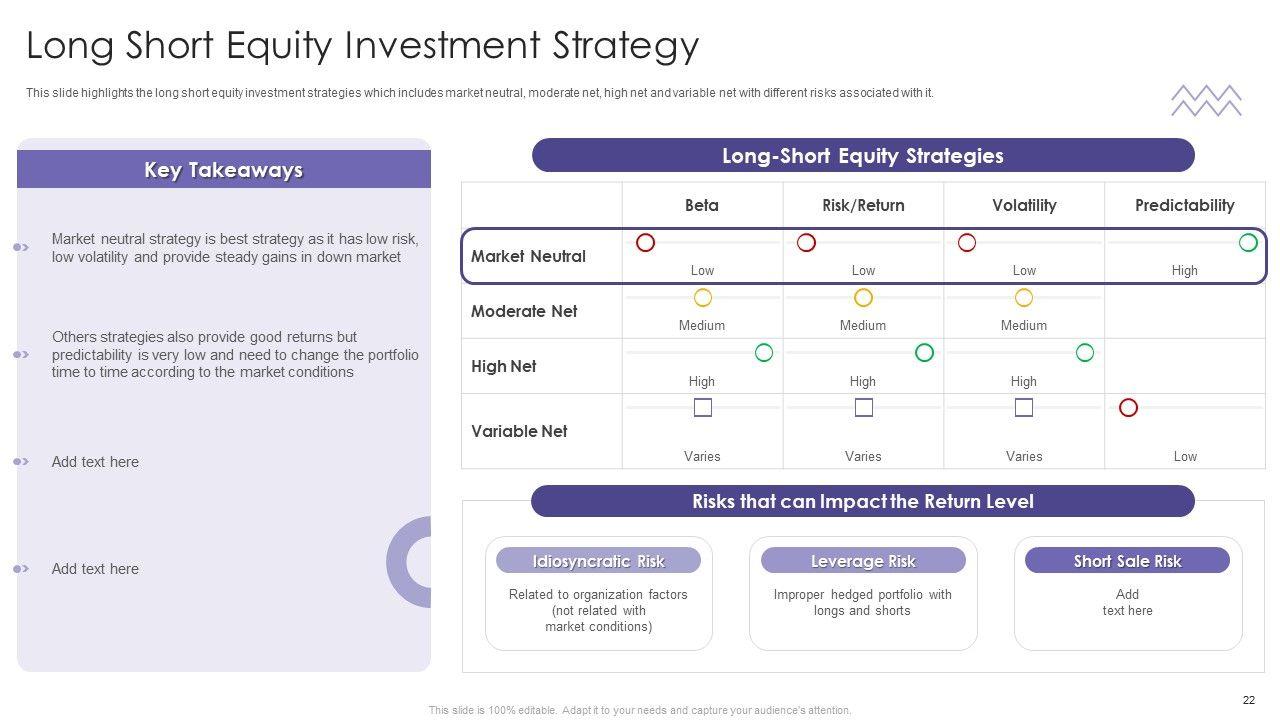 Long Short Equity Investment Strategy

This slide highlights the long short equity investment strategies which includes market neutral, moderate net, high net and variable net with different risks associated with it.

Key Takeaways

Market neutral strategy is best strategy as it has low risk, low volatility and provide steady gains in down market

Others strategies also provide good returns but predictability is very low and need to change the portfolio time to time according to the market conditions

Add text here

Add text here

Long-Short Equity Strategies

| | Beta | Risk/Return | Volatility | Predictability |
|---|---|---|---|---|
| Market Neutral | Low | Low | Low | High |
| Moderate Net | Medium | Medium | Medium | |
| High Net | High | High | High | |
| Variable Net | Varies | Varies | Varies | Low |

Risks that can Impact the Return Level

Idiosyncratic Risk
Related to organization factors (not related with market conditions)

Leverage Risk
Improper hedged portfolio with longs and shorts

Short Sale Risk
Add text here

22

This slide is 100% editable. Adapt it to your needs and capture your audience's attention.